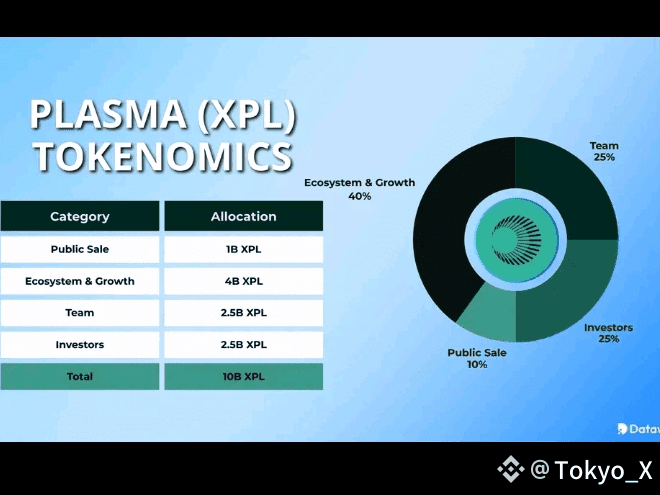 PLASMA (XPL) TOKENOMICS

| Category | Allocation |
|---|---|
| Public Sale | 1B XPL |
| Ecosystem & Growth | 4B XPL |
| Team | 2.5B XPL |
| Investors | 2.5B XPL |
| Total | 10B XPL |

Ecosystem & Growth 40%

Team 25%

Investors 25%

Public Sale 10%

Datav

@Tokyo_X